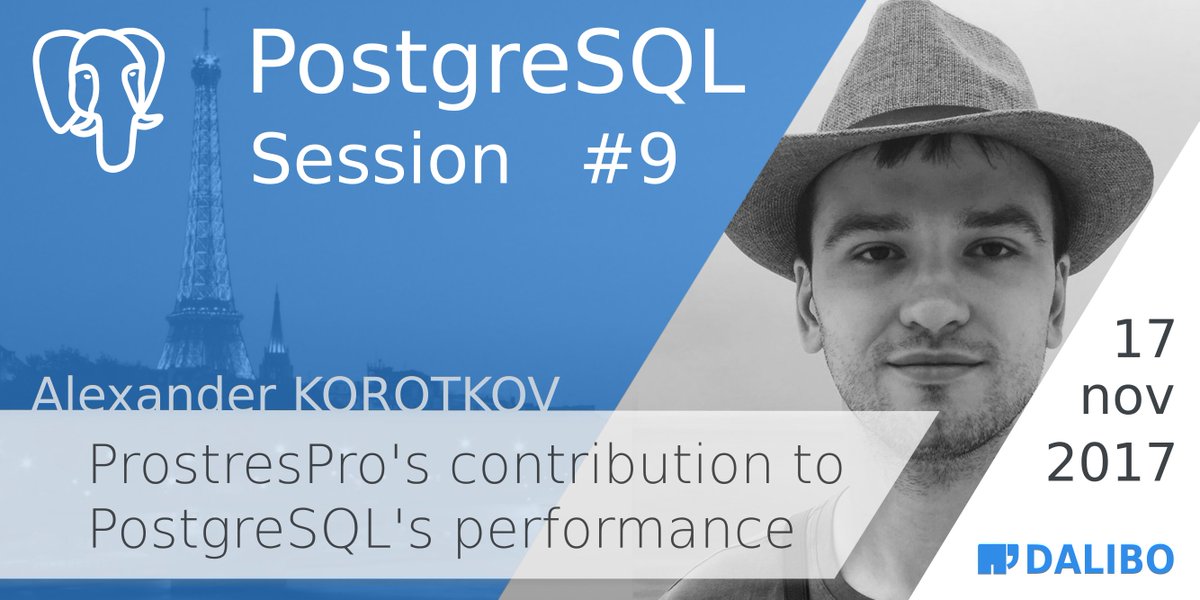 PostgreSQL
Session #9

Alexander KOROTKOV

ProstresPro's contribution to PostgreSQL's performance

17
nov
2017

DALIBO